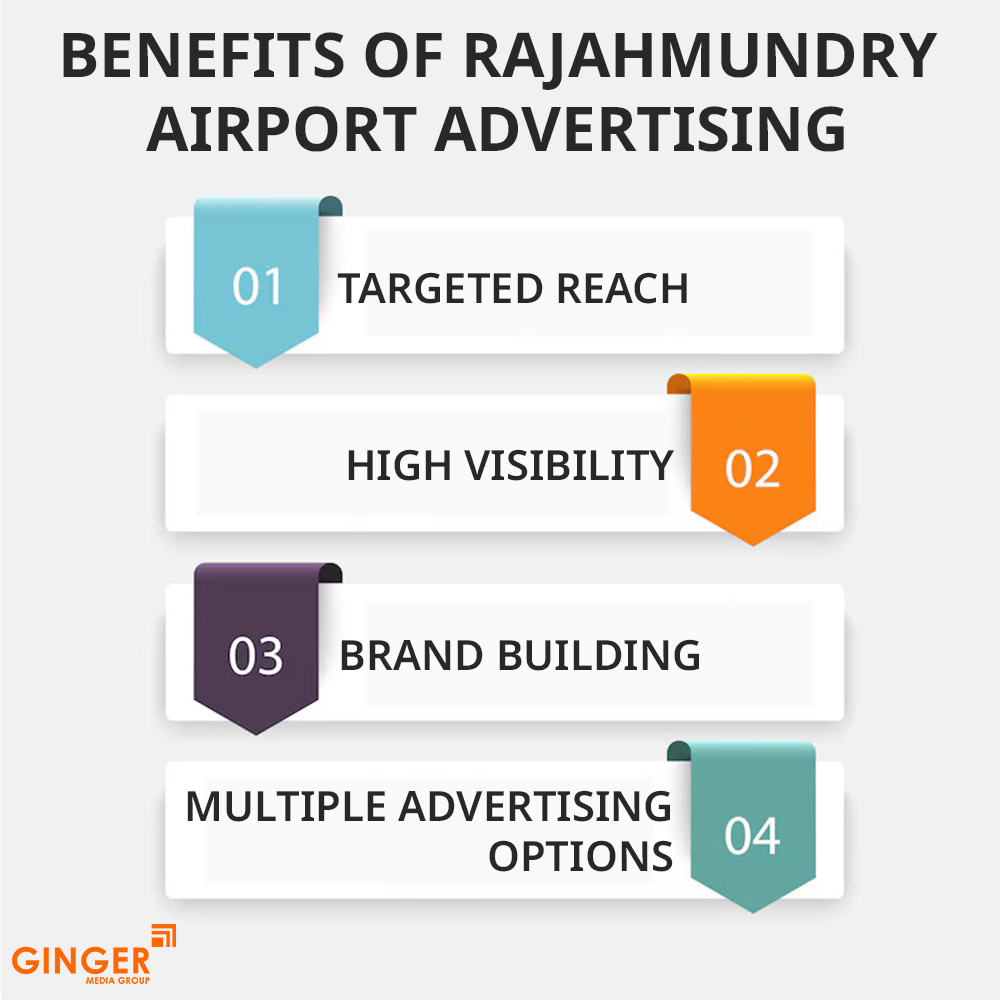 BENEFITS OF RAJAHMUNDRY AIRPORT ADVERTISING

01 TARGETED REACH

HIGH VISIBILITY 02

03 BRAND BUILDING

MULTIPLE ADVERTISING OPTIONS 04

GINGER
MEDIA GROUP